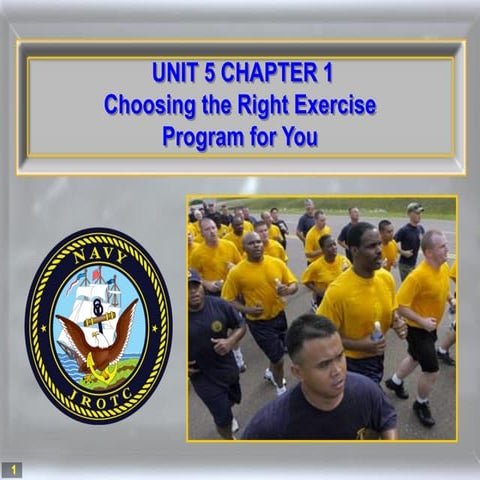 UNIT 5 CHAPTER 1
Choosing the Right Exercise Program for You

NAVY
JROTC

1